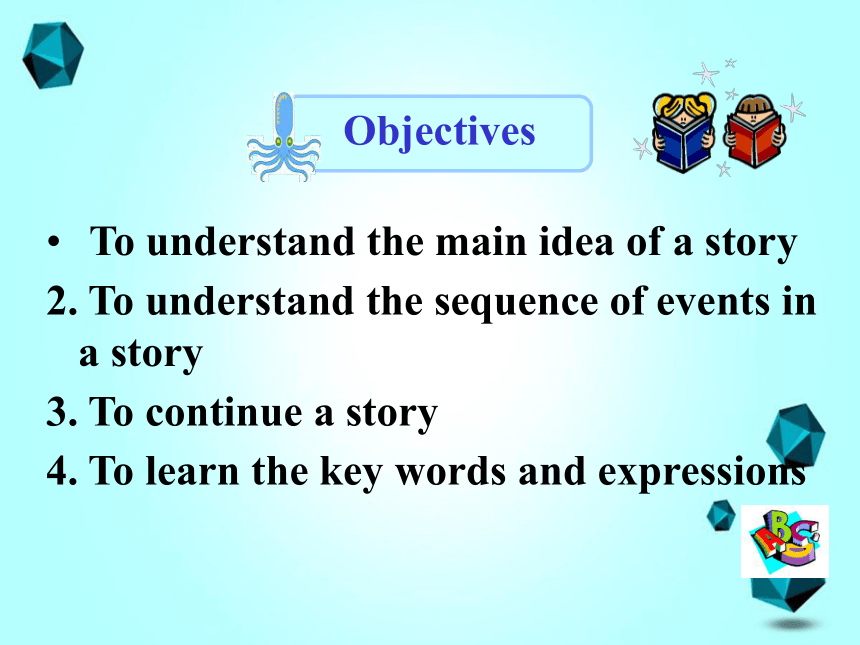 Objectives

• To understand the main idea of a story

2. To understand the sequence of events in a story

3. To continue a story

4. To learn the key words and expressions

ABC